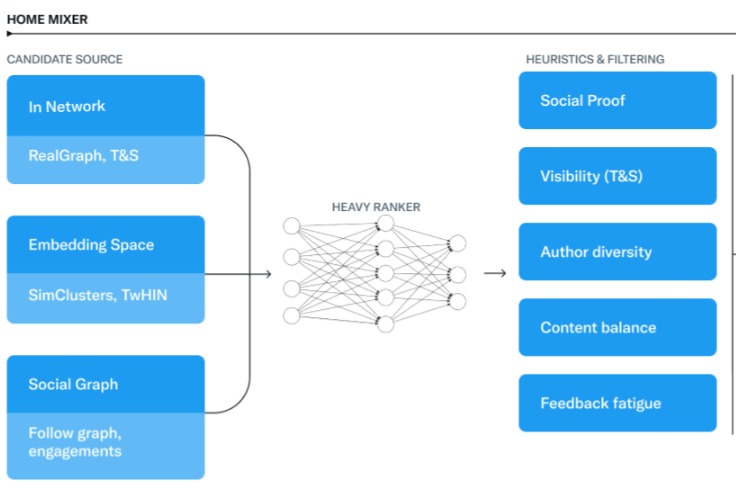 HOME MIXER

CANDIDATE SOURCE

In Network

RealGraph, T&S

Embedding Space

SimClusters, TwHIN

Social Graph

Follow graph, engagements

HEAVY RANKER

HEURISTICS & FILTERING

Social Proof

Visibility (T&S)

Author diversity

Content balance

Feedback fatigue